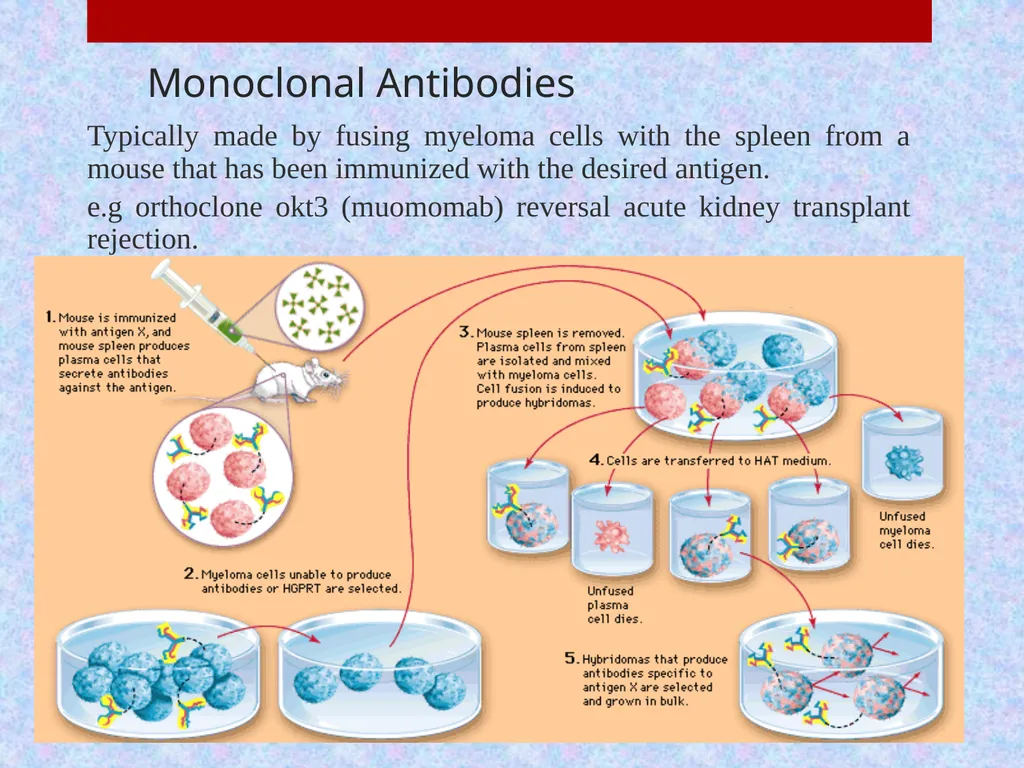 Monoclonal Antibodies

Typically made by fusing myeloma cells with the spleen from a mouse that has been immunized with the desired antigen.

e.g orthoclone okt3 (muomomab) reversal acute kidney transplant rejection.

1. Mouse is immunized with antigen X, and mouse spleen produces plasma cells that secrete antibodies against the antigen.

2. Myeloma cells unable to produce antibodies or HGPRT are selected.

3. Mouse spleen is removed. Plasma cells from spleen are isolated and mixed with myeloma cells. Cell fusion is induced to produce hybridomas.

4. Cells are transferred to HAT medium.

Unfused plasma cell dies.

Unfused myeloma cell dies.

5. Hybridomas that produce antibodies specific to antigen X are selected and grown in bulk.